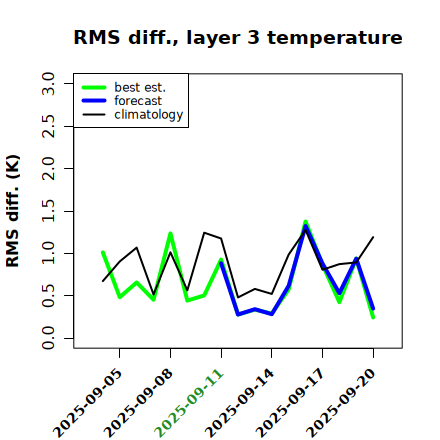 RMS diff., layer 3 temperature

best est.
forecast
climatology

RMS diff. (K)

3.0
2.5
2.0
1.5
1.0
0.5
0.0

2025-09-05
2025-09-08
2025-09-11
2025-09-14
2025-09-17
2025-09-20